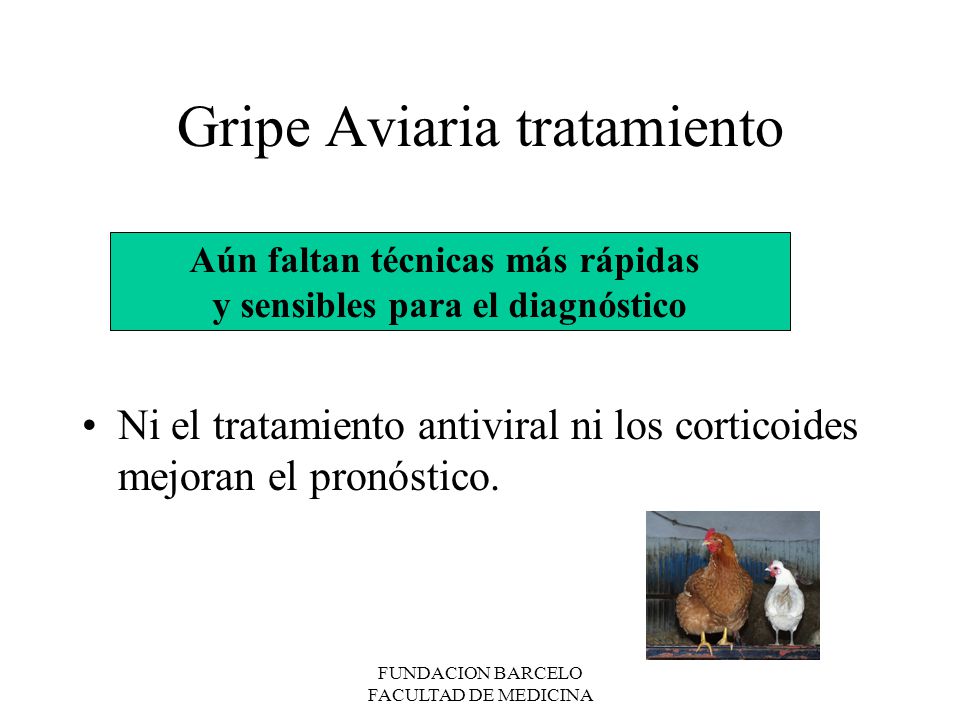 Gripe Aviaria tratamiento

Aún faltan técnicas más rápidas y sensibles para el diagnóstico

• Ni el tratamiento antiviral ni los corticoides mejoran el pronóstico.

FUNDACION BARCELO
FACULTAD DE MEDICINA